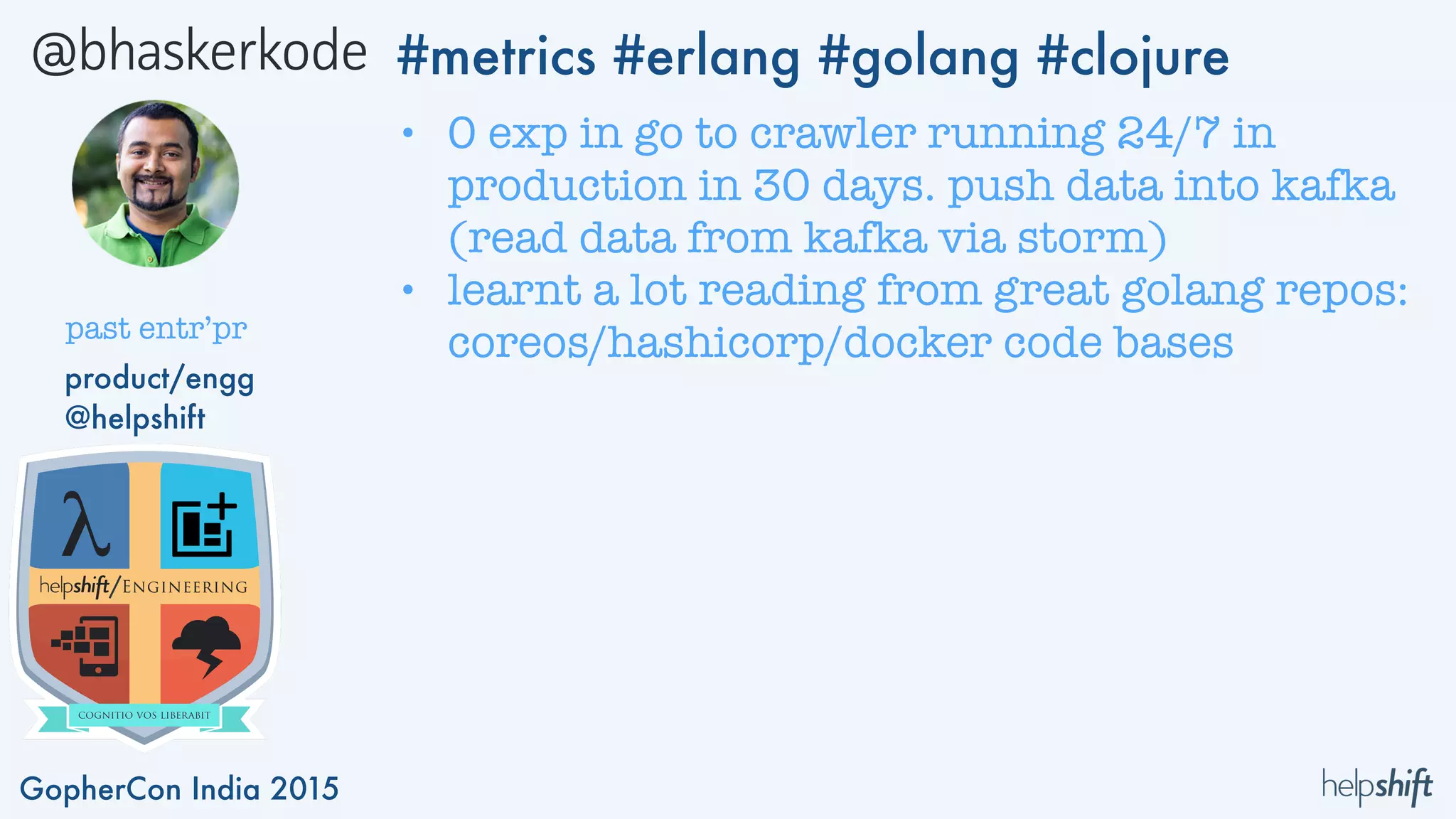 @bhaskerkode #metrics #erlang #golang #clojure

• 0 exp in go to crawler running 24/7 in production in 30 days. push data into kafka (read data from kafka via storm)
• learnt a lot reading from great golang repos: coreos/hashicorp/docker code bases

past entr'pr

product/engg
@helpshift

λ

helpshift/ENGINEERING

COGNITIO VOS LIBERABIT

GopherCon India 2015

helpshift